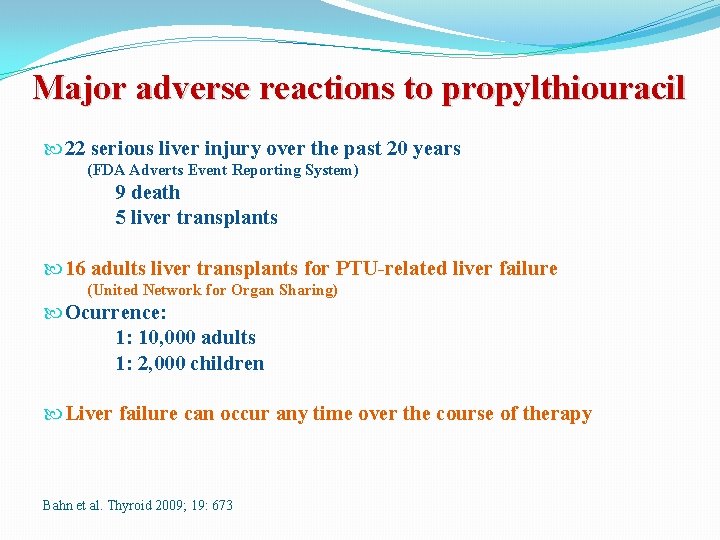 Major adverse reactions to propylthiouracil

22 serious liver injury over the past 20 years
(FDA Adverts Event Reporting System)
9 death
5 liver transplants

16 adults liver transplants for PTU-related liver failure
(United Network for Organ Sharing)

Ocurrence:
1: 10,000 adults
1: 2,000 children

Liver failure can occur any time over the course of therapy

Bahn et al. Thyroid 2009; 19: 673